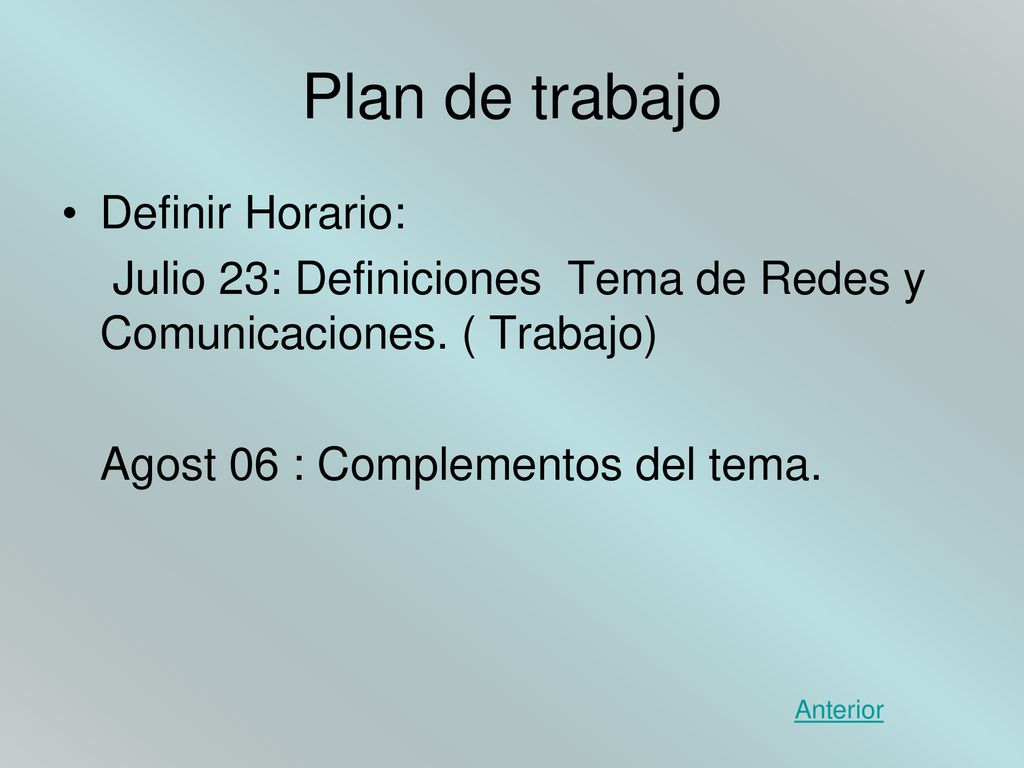 Plan de trabajo

• Definir Horario:

Julio 23: Definiciones Tema de Redes y Comunicaciones. ( Trabajo)

Agost 06 : Complementos del tema.

Anterior